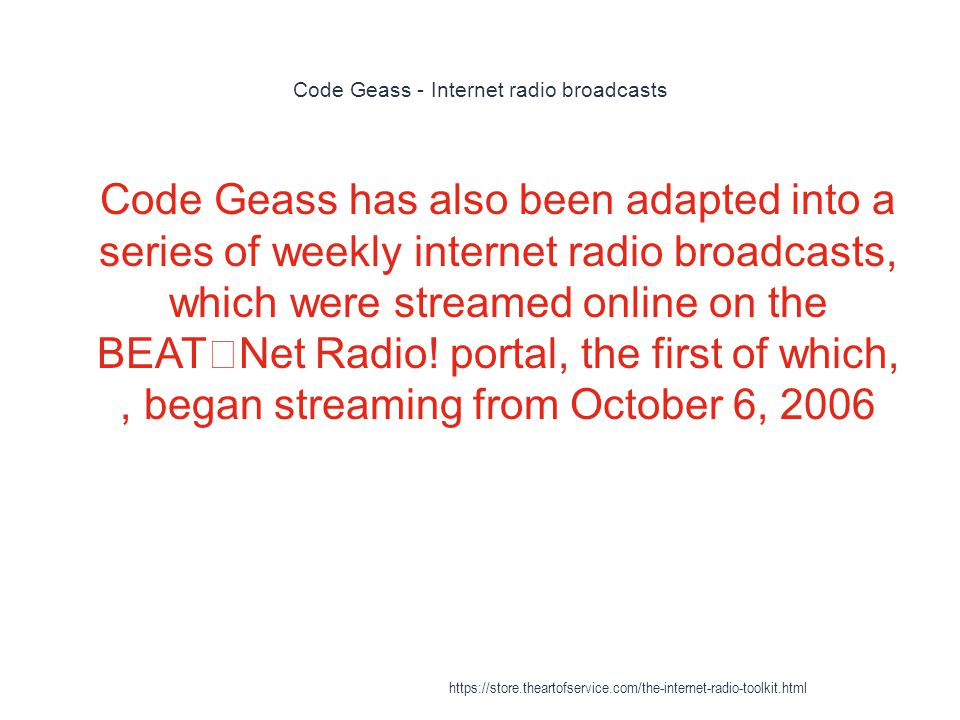 Code Geass - Internet radio broadcasts

Code Geass has also been adapted into a series of weekly internet radio broadcasts, which were streamed online on the BEAT□Net Radio! portal, the first of which, , began streaming from October 6, 2006

https://store.theartofservice.com/the-internet-radio-toolkit.html